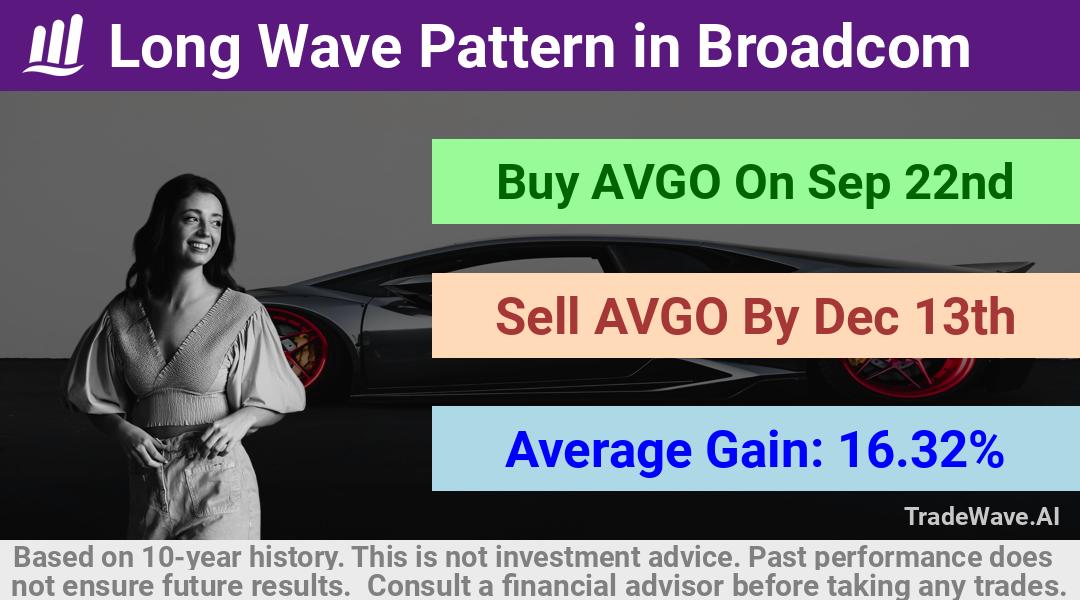 Long Wave Pattern in Broadcom

Buy AVGO On Sep 22nd

Sell AVGO By Dec 13th

Average Gain: 16.32%

TradeWave.AI

Based on 10-year history. This is not investment advice. Past performance does not ensure future results. Consult a financial advisor before taking any trades.